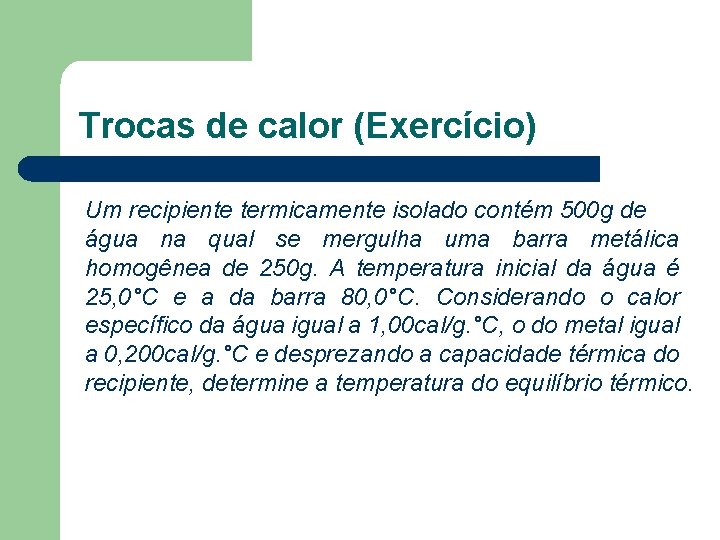 Trocas de calor (Exercício)

Um recipiente termicamente isolado contém 500g de água na qual se mergulha uma barra metálica homogênea de 250g. A temperatura inicial da água é 25,0°C e a da barra 80,0°C. Considerando o calor específico da água igual a 1,00cal/g.°C, o do metal igual a 0,200cal/g.°C e desprezando a capacidade térmica do recipiente, determine a temperatura do equilíbrio térmico.